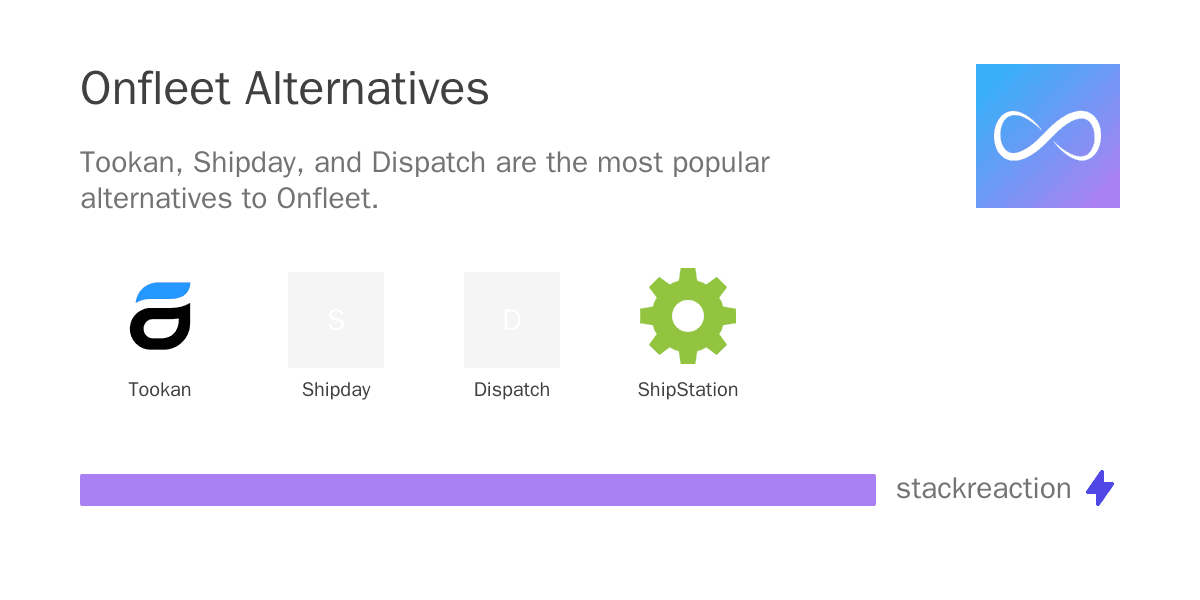 Onfleet Alternatives

Tookan, Shipday, and Dispatch are the most popular alternatives to Onfleet.

Tookan

S
Shipday

D
Dispatch

ShipStation

stackreaction